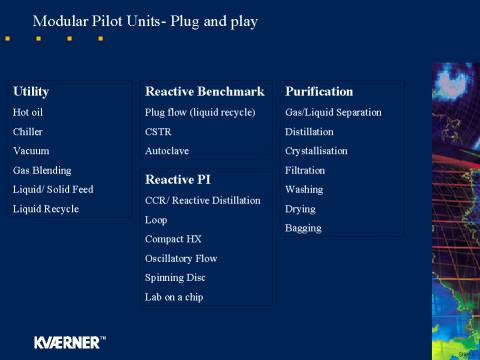 Modular Pilot Units- Plug and play

Utility
Hot oil
Chiller
Vacuum
Gas Blending
Liquid/ Solid Feed
Liquid Recycle

Reactive Benchmark
Plug flow (liquid recycle)
CSTR
Autoclave

Reactive PI
CCR/ Reactive Distillation
Loop
Compact HX
Oscillatory Flow
Spinning Disc
Lab on a chip

Purification
Gas/Liquid Separation
Distillation
Crystallisation
Filtration
Washing
Drying
Bagging

KVÆRNER™